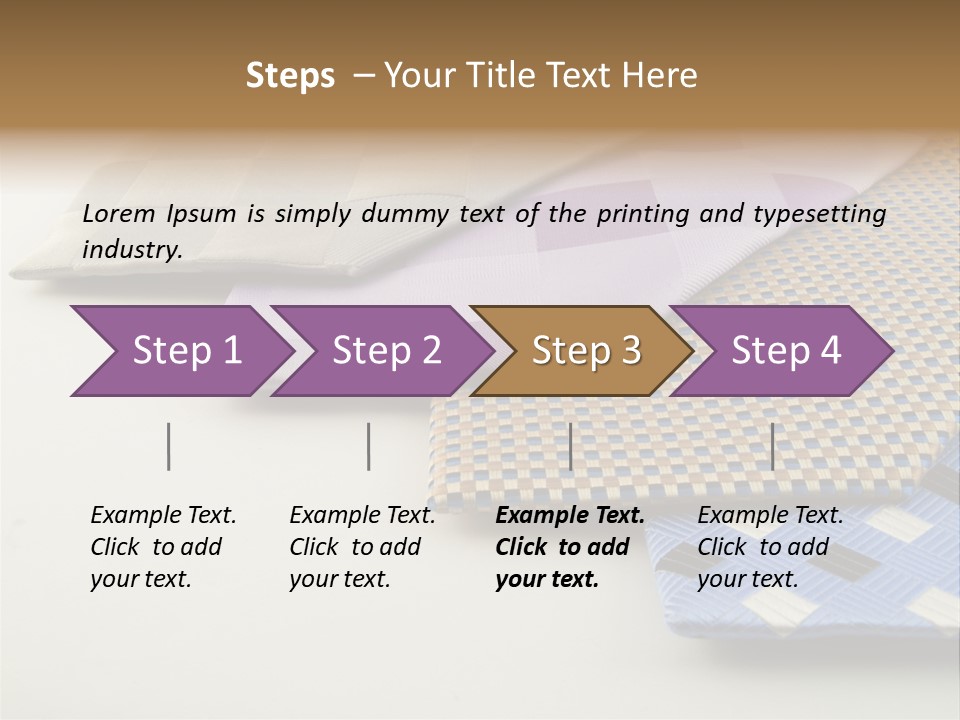 Steps – Your Title Text Here

Lorem Ipsum is simply dummy text of the printing and typesetting industry.

Step 1

Step 2

Step 3

Step 4

Example Text. Click to add your text.

Example Text. Click to add your text.

Example Text. Click to add your text.

Example Text. Click to add your text.